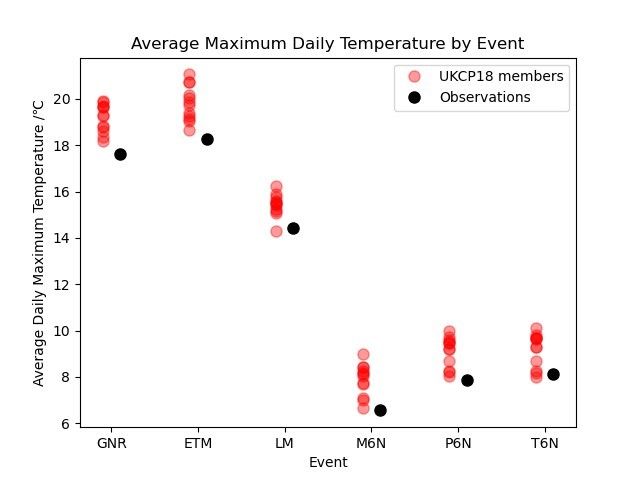 Average Maximum Daily Temperature by Event

UKCP18 members
Observations

Average Daily Maximum Temperature /°C

20
18
16
14
12
10
8
6

GNR ETM LM M6N P6N T6N

Event